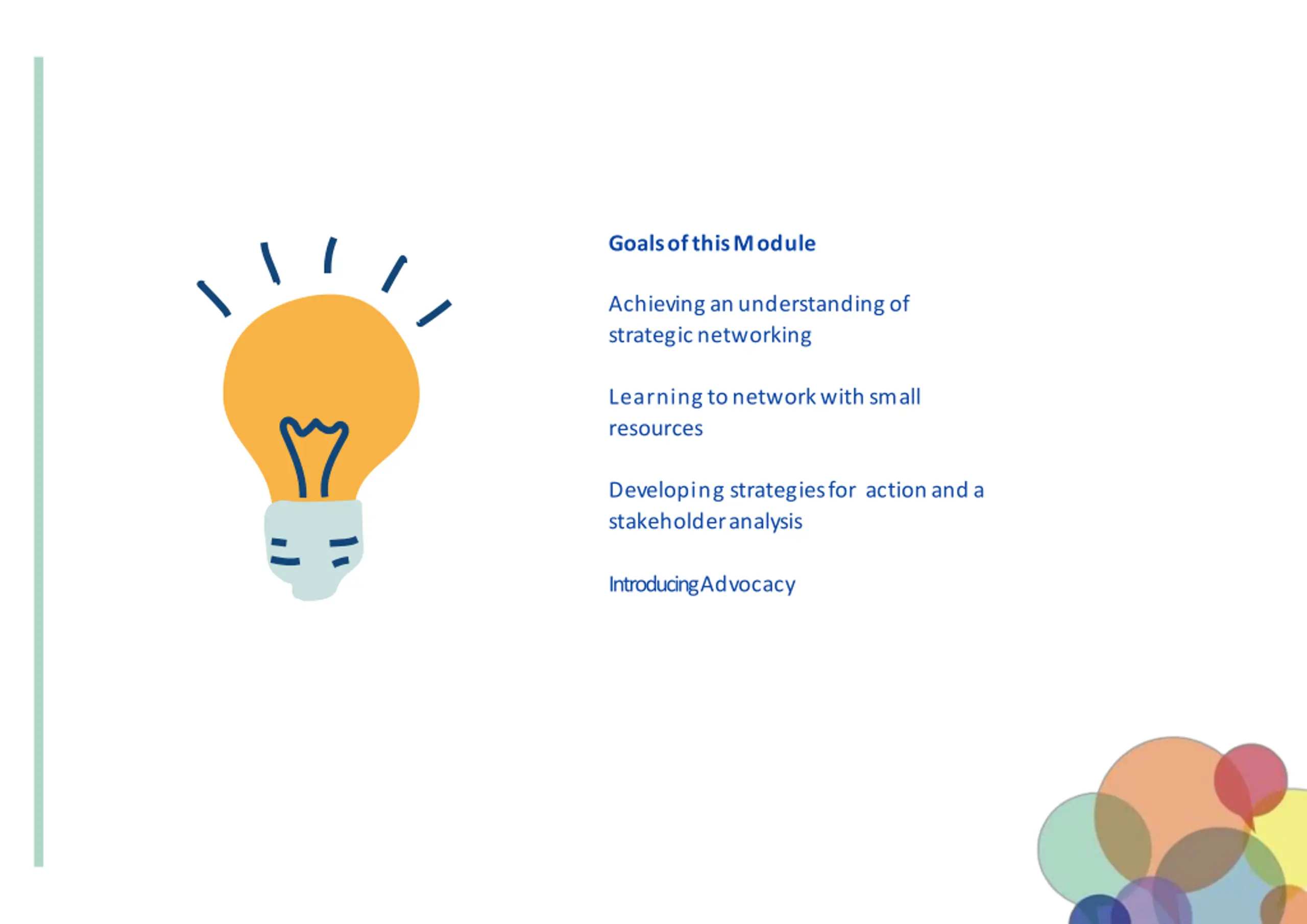 Goals of this Module

Achieving an understanding of strategic networking

Learning to network with small resources

Developing strategies for action and a stakeholder analysis

Introducing Advocacy